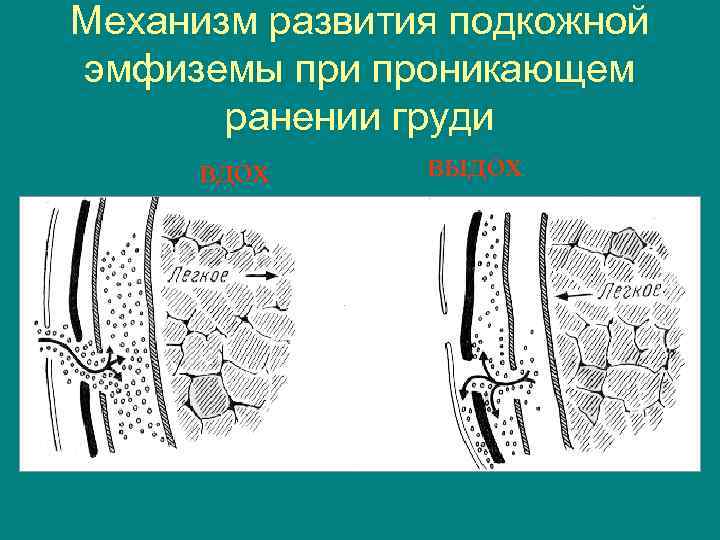 Механизм развития подкожной эмфиземы при проникающем ранении груди

ВДОХ

ВЫДОХ

Легкое

Легкое